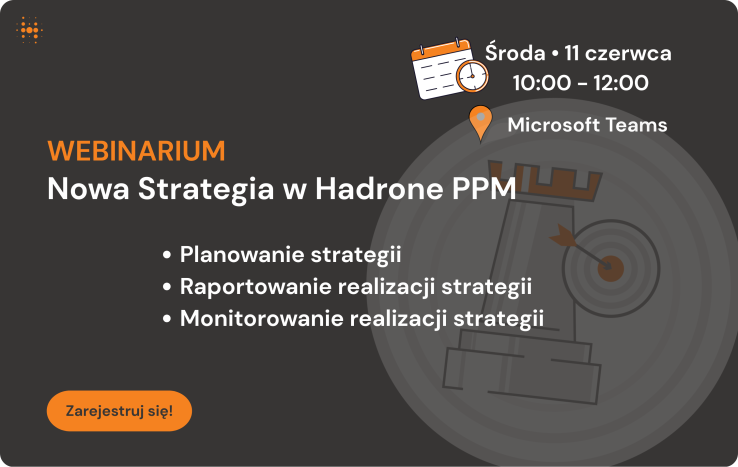 Środa • 11 czerwca
10:00 - 12:00

Microsoft Teams

WEBINARIUM
Nowa Strategia w Hadrone PPM

• Planowanie strategii
• Raportowanie realizacji strategii
• Monitorowanie realizacji strategii

Zarejestruj się!